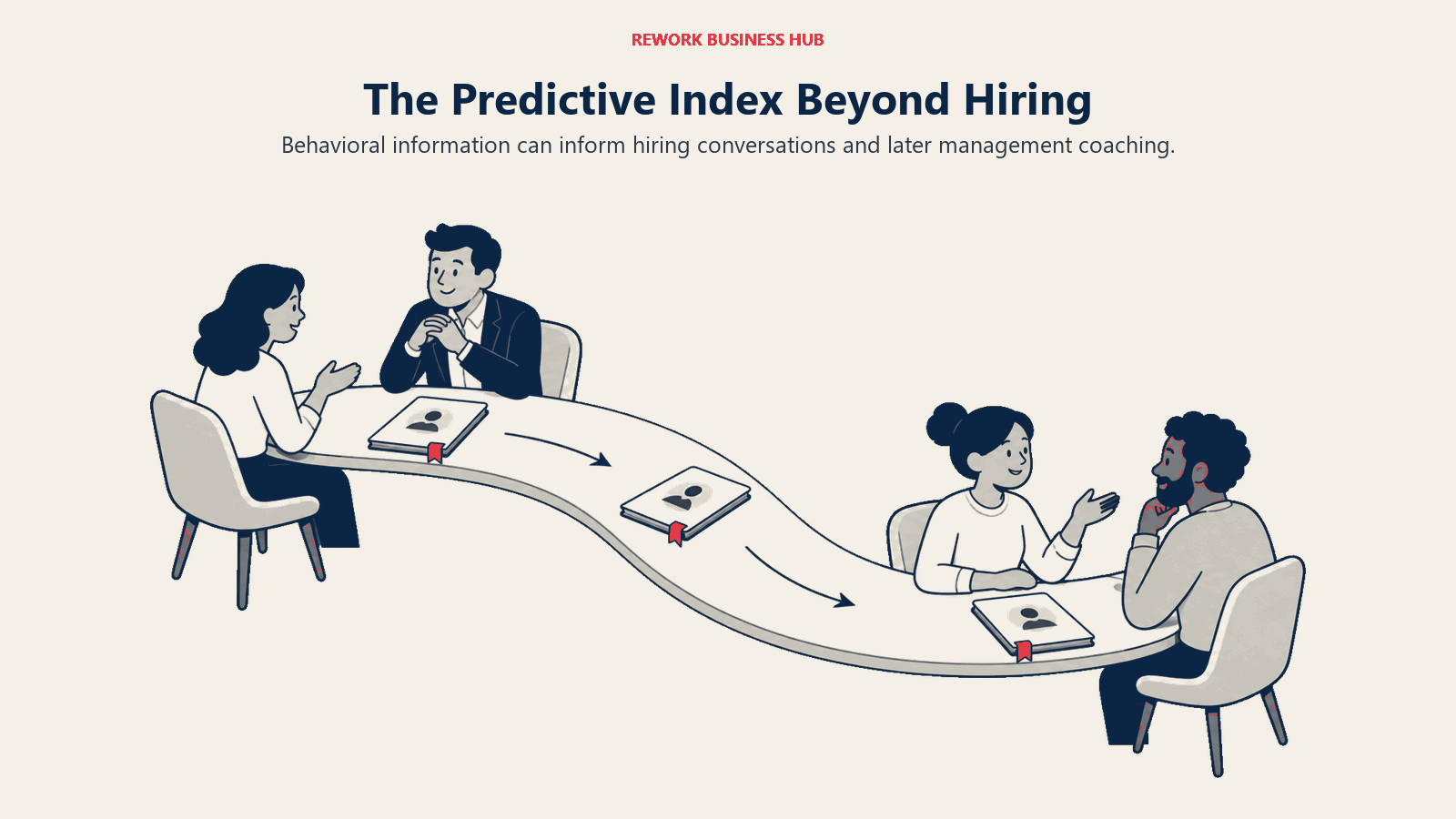 REWORK BUSINESS HUB

The Predictive Index Beyond Hiring

Behavioral information can inform hiring conversations and later management coaching.